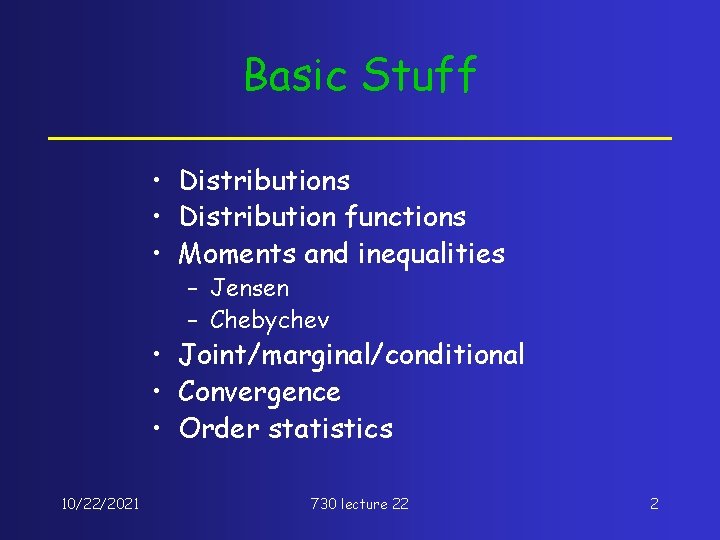 Basic Stuff

• Distributions
• Distribution functions
• Moments and inequalities
  – Jensen
  – Chebychev
• Joint/marginal/conditional
• Convergence
• Order statistics

10/22/2021

730 lecture 22

2